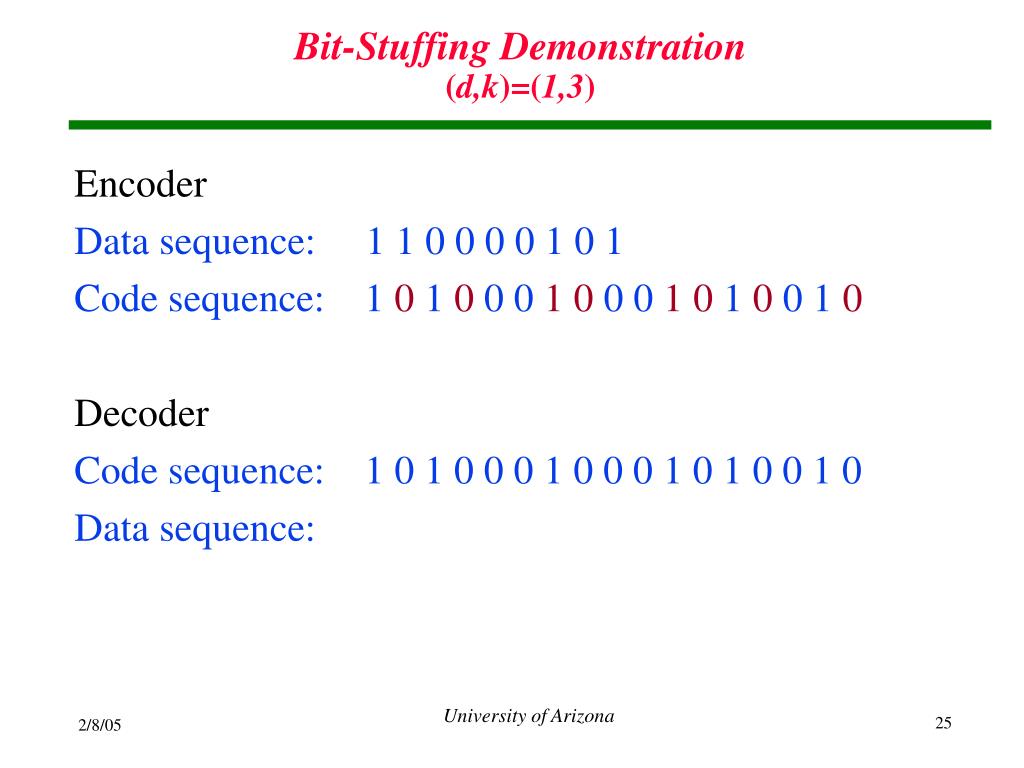 Bit-Stuffing Demonstration
$(d,k)=(1,3)$

Encoder
Data sequence: 1 1 0 0 0 0 1 0 1
Code sequence: 1 0 1 0 0 0 1 0 0 0 1 0 1 0 0 1 0

Decoder
Code sequence: 1 0 1 0 0 0 1 0 0 0 1 0 1 0 0 1 0
Data sequence:

2/8/05
University of Arizona
25